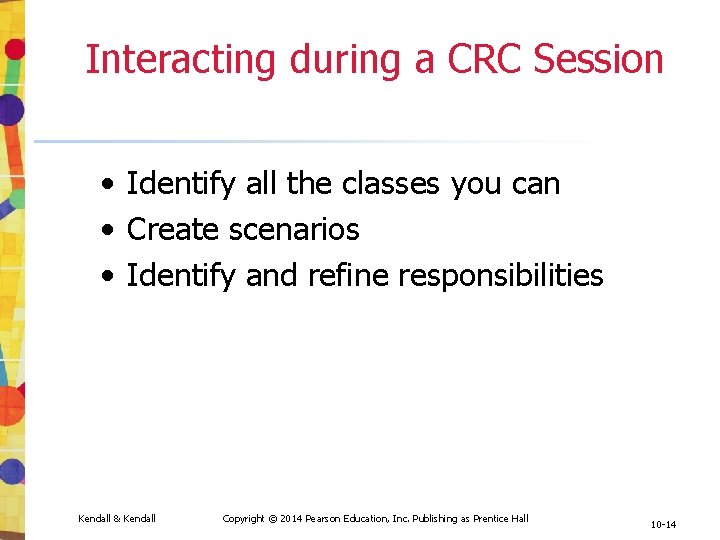 Interacting during a CRC Session

• Identify all the classes you can
• Create scenarios
• Identify and refine responsibilities

Kendall & Kendall

Copyright © 2014 Pearson Education, Inc. Publishing as Prentice Hall

10-14